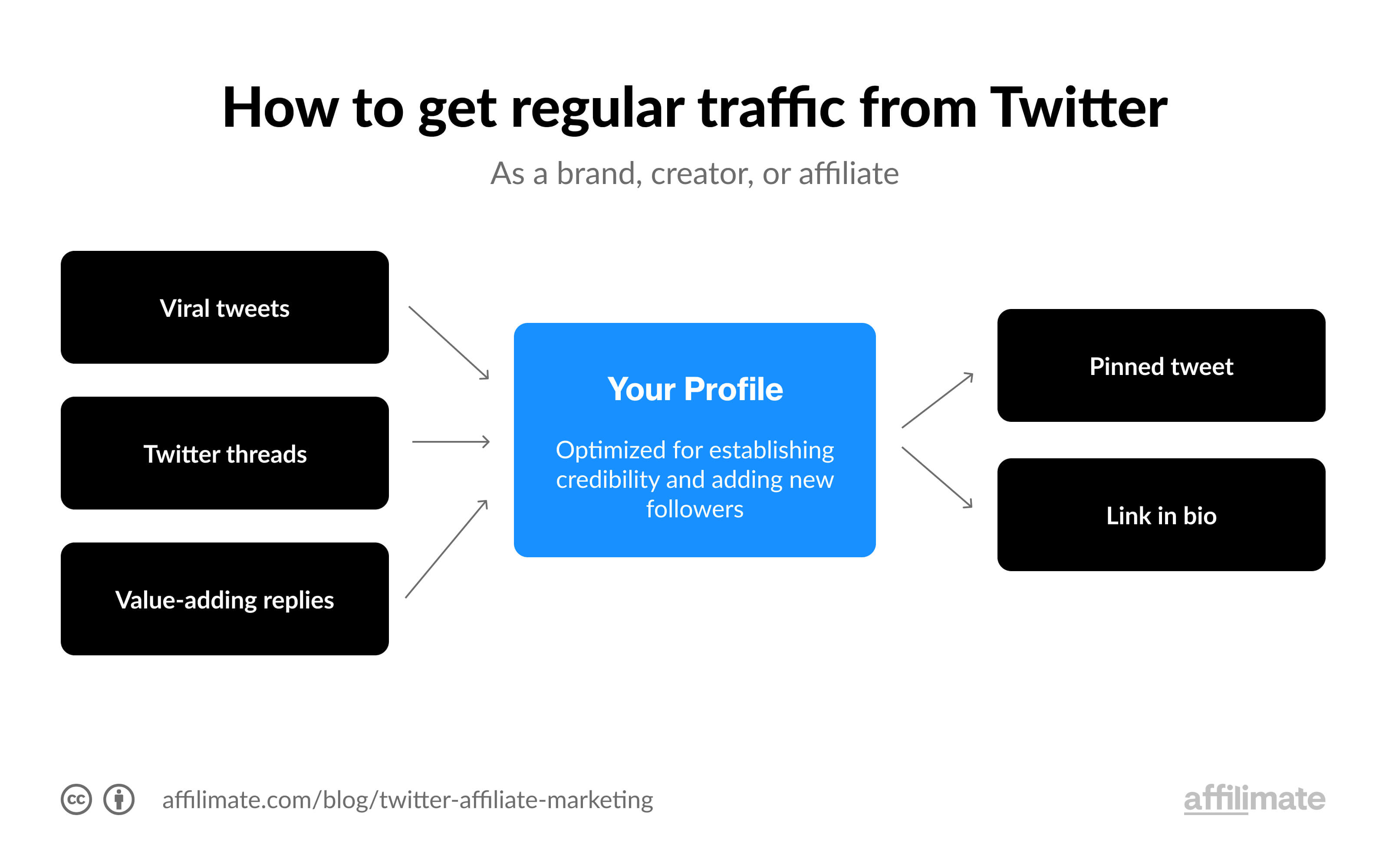 How to get regular traffic from Twitter

As a brand, creator, or affiliate

Viral tweets

Twitter threads

Value-adding replies

Your Profile

Optimized for establishing credibility and adding new followers

Pinned tweet

Link in bio

cc

affilimate.com/blog/twitter-affiliate-marketing

affilimate